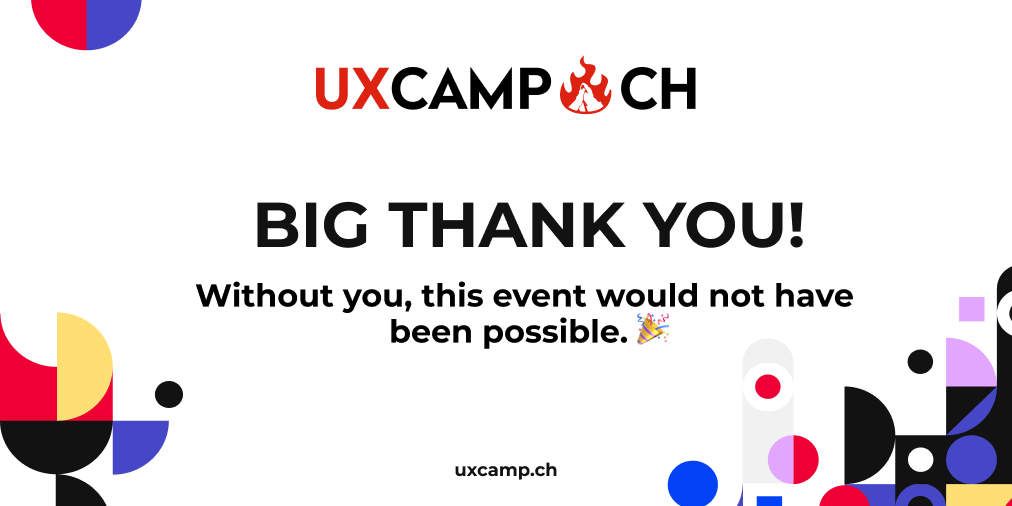 UXCAMP CH

BIG THANK YOU!

Without you, this event would not have been possible. 🎉

uxcamp.ch